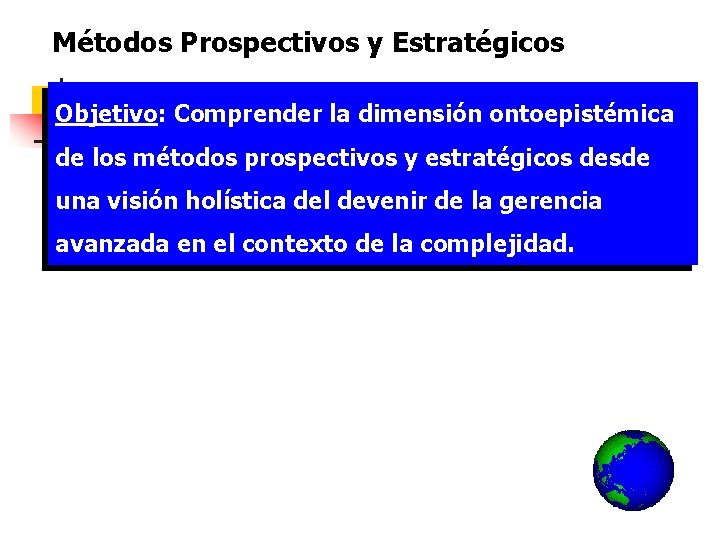 Métodos Prospectivos y Estratégicos

Objetivo: Comprender la dimensión ontoepistémica de los métodos prospectivos y estratégicos desde una visión holística del devenir de la gerencia avanzada en el contexto de la complejidad.